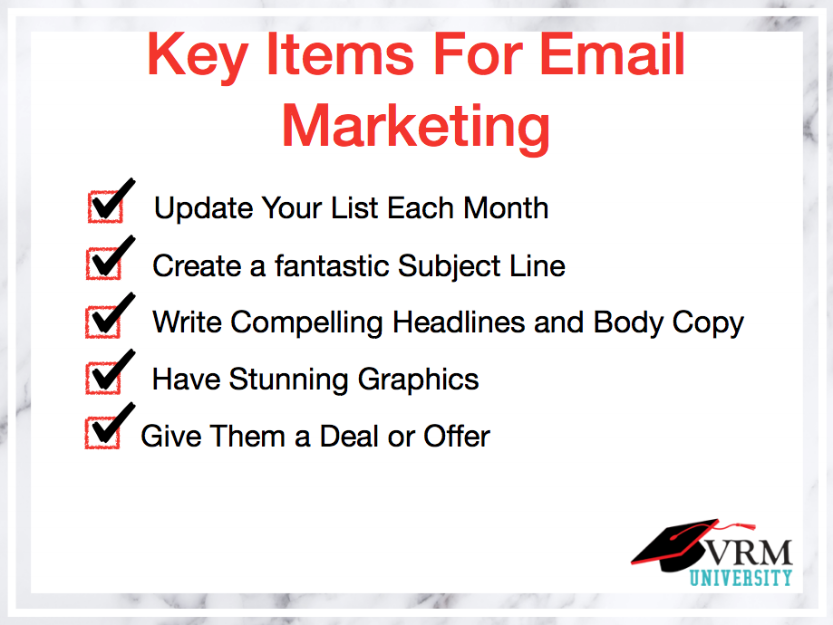 Key Items For Email Marketing

Update Your List Each Month

Create a fantastic Subject Line

Write Compelling Headlines and Body Copy

Have Stunning Graphics

Give Them a Deal or Offer

VRM UNIVERSITY